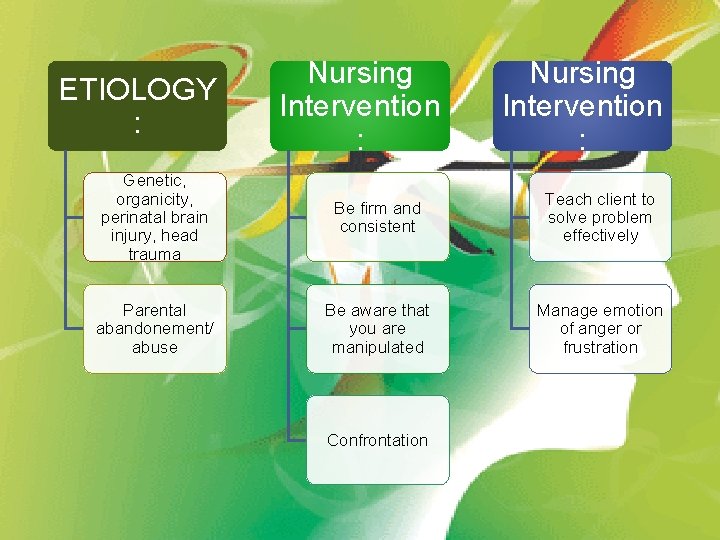 ETIOLOGY :

Genetic, organicity, perinatal brain injury, head trauma

Parental abandonement/ abuse

Nursing Intervention :

Be firm and consistent

Be aware that you are manipulated

Confrontation

Nursing Intervention :

Teach client to solve problem effectively

Manage emotion of anger or frustration